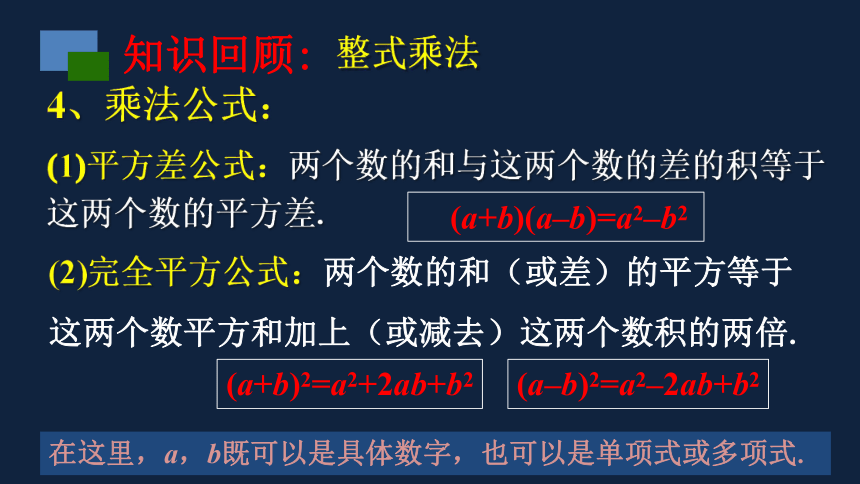 知识回顾：整式乘法

4、乘法公式：

(1)平方差公式：两个数的和与这两个数的差的积等于这两个数的平方差.

$(a+b)(a-b)=a^2-b^2$

(2)完全平方公式：两个数的和（或差）的平方等于这两个数平方和加上（或减去）这两个数积的两倍.

$(a+b)^2=a^2+2ab+b^2$

$(a-b)^2=a^2-2ab+b^2$

在这里，$a$，$b$既可以是具体数字，也可以是单项式或多项式.